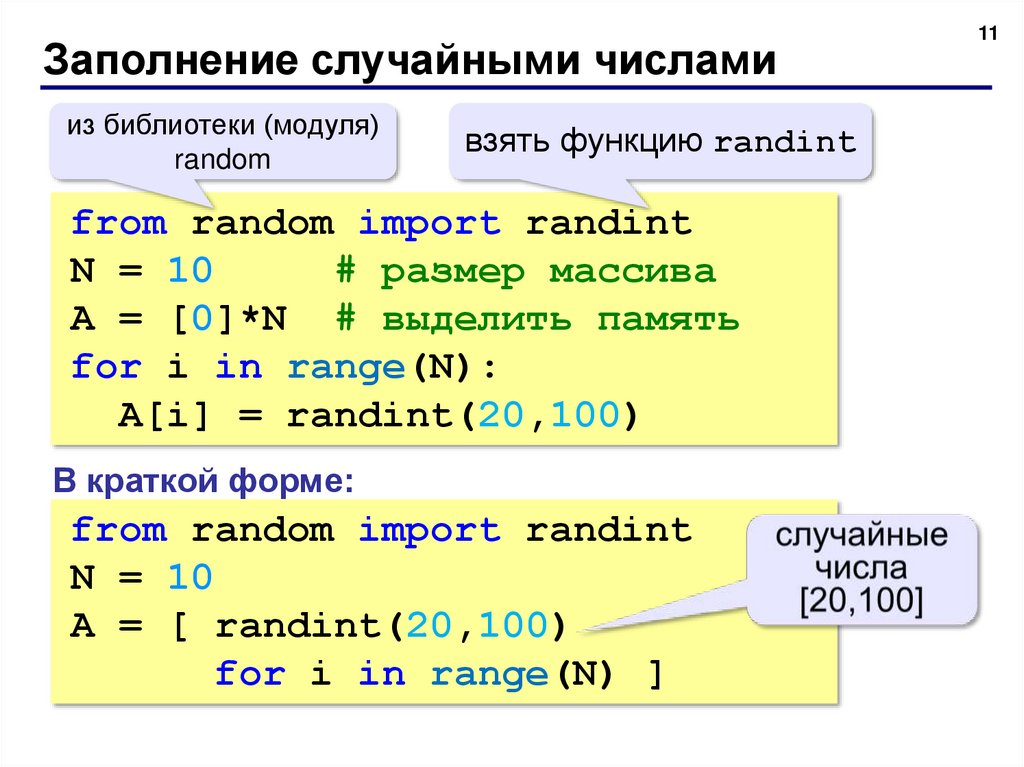 11

Заполнение случайными числами

из библиотеки (модуля) random

взять функцию randint

from random import randint
N = 10      # размер массива
A = [0]*N  # выделить память
for i in range(N):
  A[i] = randint(20,100)

В краткой форме:

from random import randint
N = 10
A = [ randint(20,100)
      for i in range(N) ]

случайные числа [20,100]